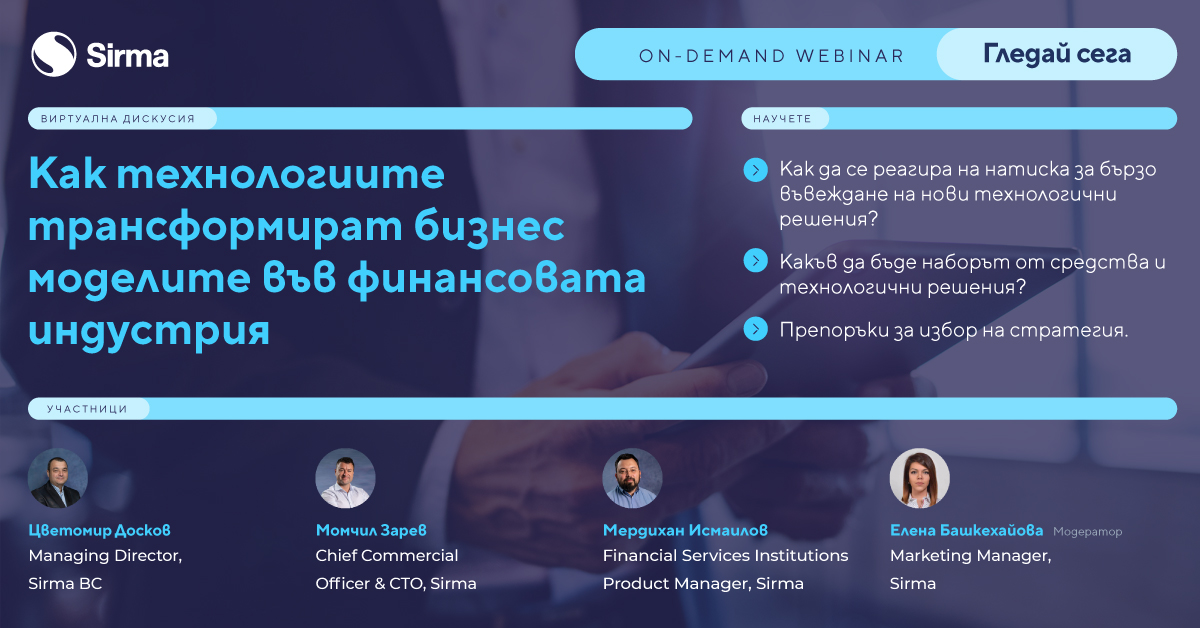 Sirma

ON-DEMAND WEBINAR Гледай сега

ВИРТУАЛНА ДИСКУСИЯ

Как технологиите трансформират бизнес моделите във финансовата индустрия

НАУЧЕТЕ

Как да се реагира на натиска за бързо въвеждане на нови технологични решения?

Какъв да бъде наборът от средства и технологични решения?

Препоръки за избор на стратегия.

УЧАСТНИЦИ

Цветомир Досков
Managing Director, Sirma BC

Момчил Зарев
Chief Commercial Officer & CTO, Sirma

Мердихан Исмаилов
Financial Services Institutions Product Manager, Sirma

Елена Башкехайова Модератор
Marketing Manager, Sirma